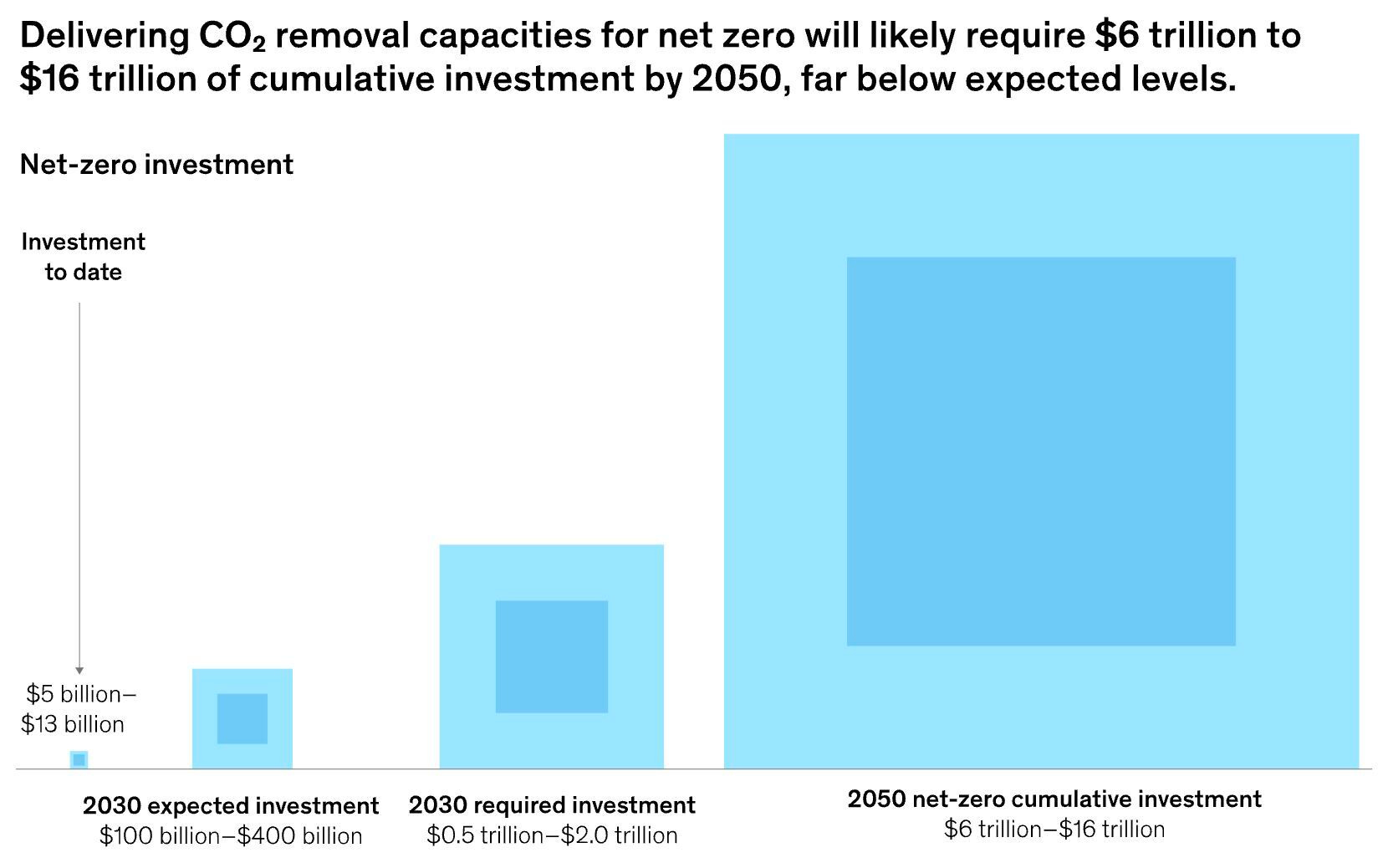 Delivering $CO_2$ removal capacities for net zero will likely require \$6 trillion to \$16 trillion of cumulative investment by 2050, far below expected levels.

Net-zero investment

Investment to date

\$5 billion–\$13 billion

2030 expected investment
\$100 billion–\$400 billion

2030 required investment
\$0.5 trillion–\$2.0 trillion

2050 net-zero cumulative investment
\$6 trillion–\$16 trillion